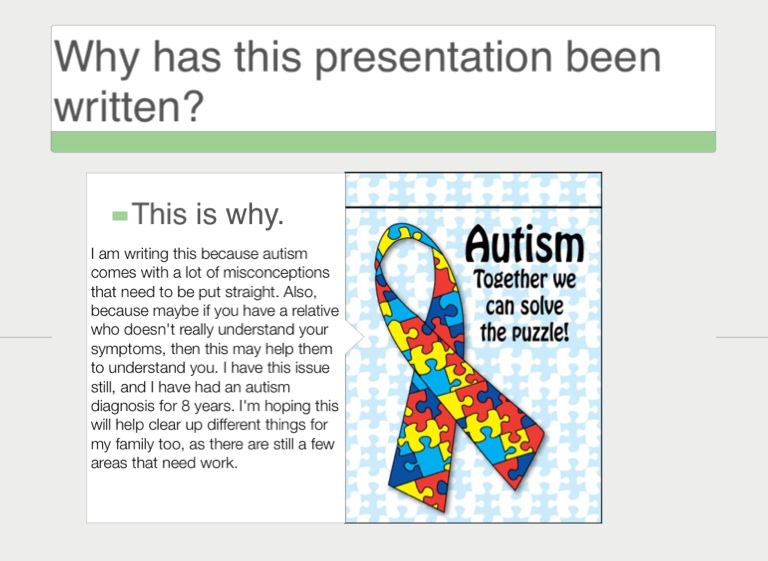 Why has this presentation been written?

This is why.

I am writing this because autism comes with a lot of misconceptions that need to be put straight. Also, because maybe if you have a relative who doesn't really understand your symptoms, then this may help them to understand you. I have this issue still, and I have had an autism diagnosis for 8 years. I'm hoping this will help clear up different things for my family too, as there are still a few areas that need work.

Autism
Together we can solve the puzzle!